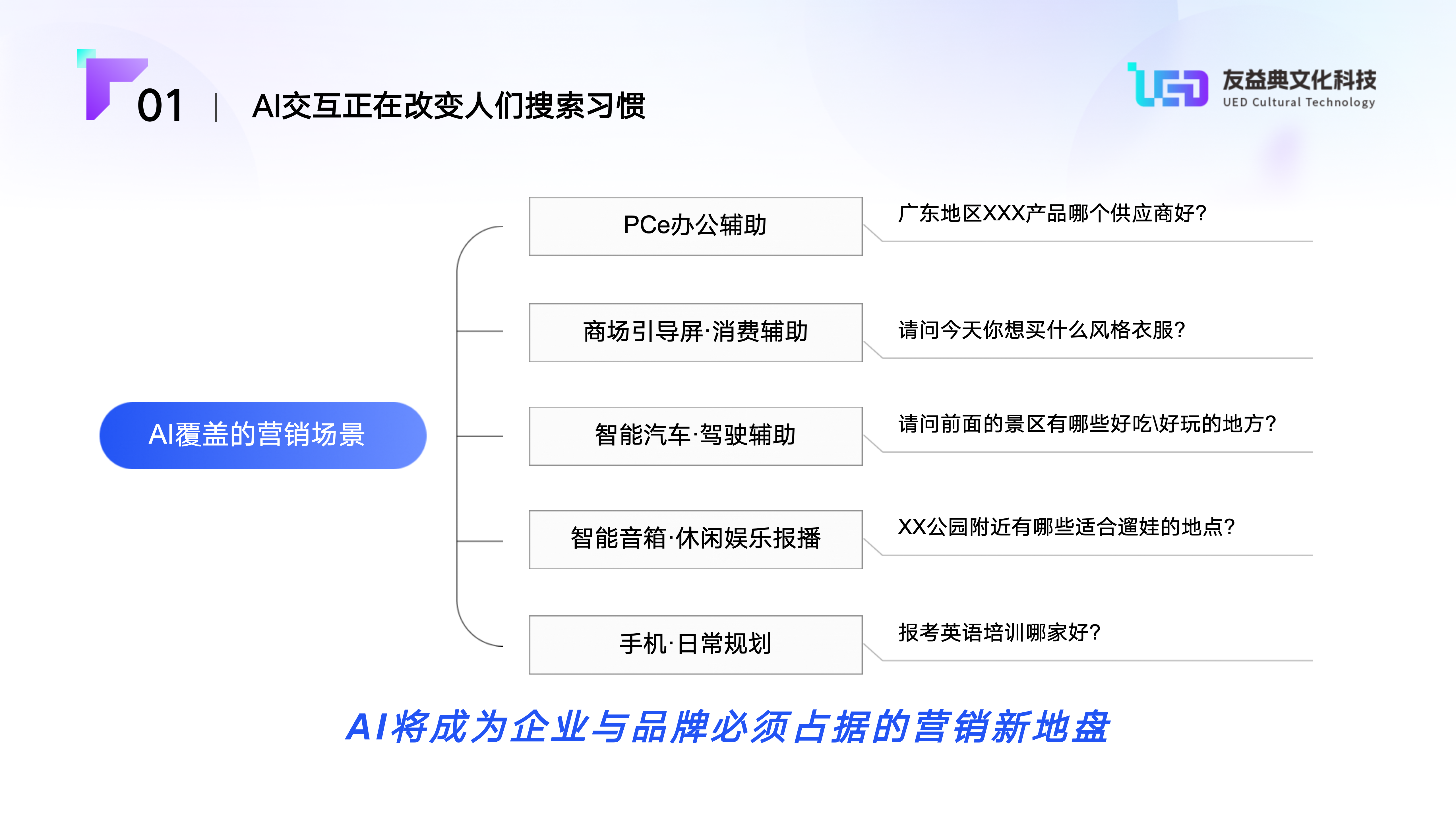 01 | AI交互正在改变人们搜索习惯

UED 友益典文化科技
UED Cultural Technology

AI覆盖的营销场景

PCe办公辅助
广东地区XXX产品哪个供应商好?

商场引导屏·消费辅助
请问今天你想买什么风格衣服?

智能汽车·驾驶辅助
请问前面的景区有哪些好吃\好玩的地方?

智能音箱·休闲娱乐报播
XX公园附近有哪些适合遛娃的地点?

手机·日常规划
报考英语培训哪家好?

AI将成为企业与品牌必须占据的营销新地盘